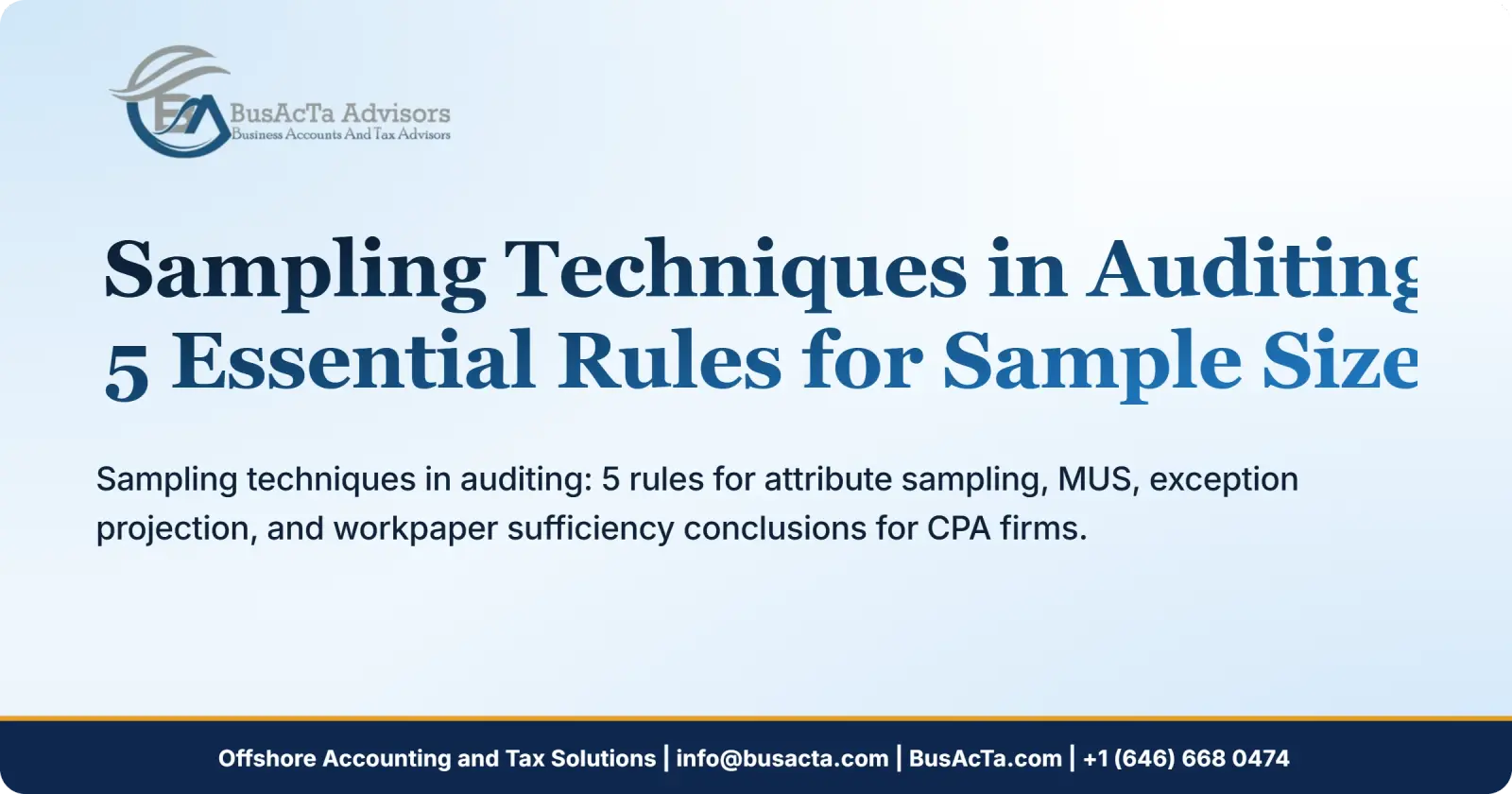 BusAcTa Advisors
Business Accounts And Tax Advisors

Sampling Techniques in Auditing
5 Essential Rules for Sample Size

Sampling techniques in auditing: 5 rules for attribute sampling, MUS, exception projection, and workpaper sufficiency conclusions for CPA firms.

Offshore Accounting and Tax Solutions | info@busacta.com | BusAcTa.com | +1 (646) 668 0474